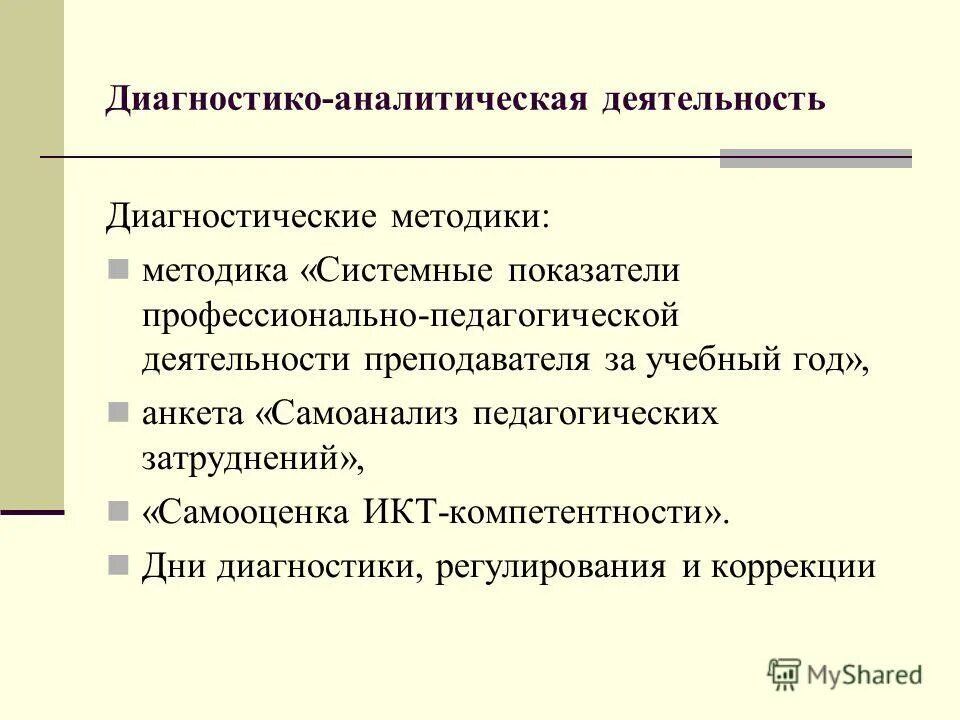 Диагностико-аналитическая деятельность

Диагностические методики:

методика «Системные показатели профессионально-педагогической деятельности преподавателя за учебный год»,

анкета «Самоанализ педагогических затруднений»,

«Самооценка ИКТ-компетентности».

Дни диагностики, регулирования и коррекции

MyShared